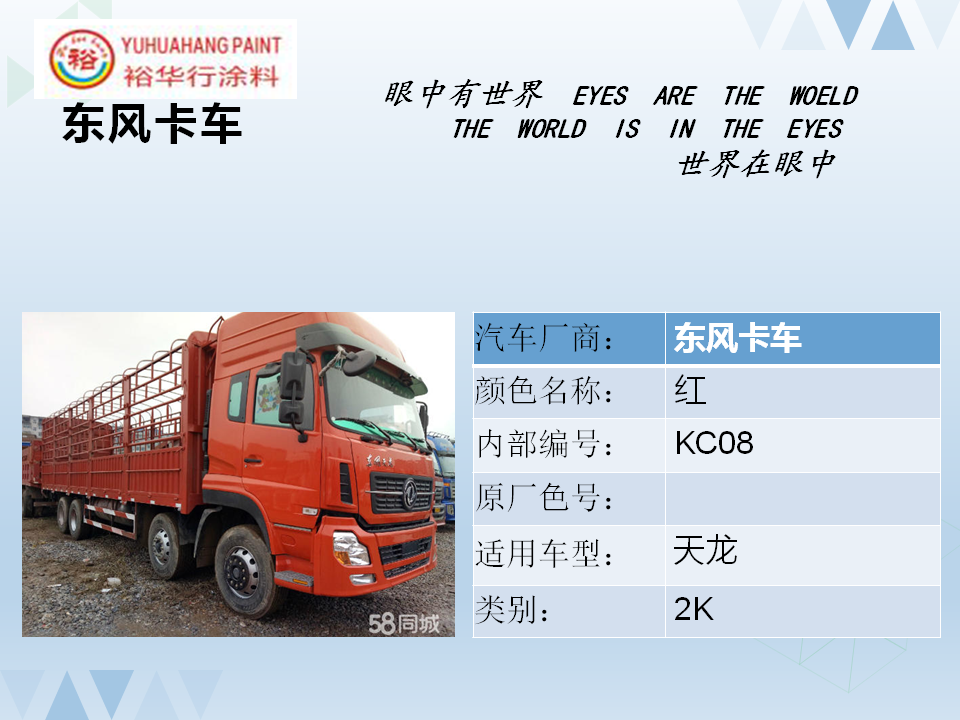 裕
YUHUAHANG PAINT
裕华行涂料

东风卡车

眼中有世界 EYES ARE THE WOELD
THE WORLD IS IN THE EYES
世界在眼中

58同城

| 汽车厂商： | 东风卡车 |
|---|---|
| 颜色名称： | 红 |
| 内部编号： | KC08 |
| 原厂色号： | |
| 适用车型： | 天龙 |
| 类别： | 2K |